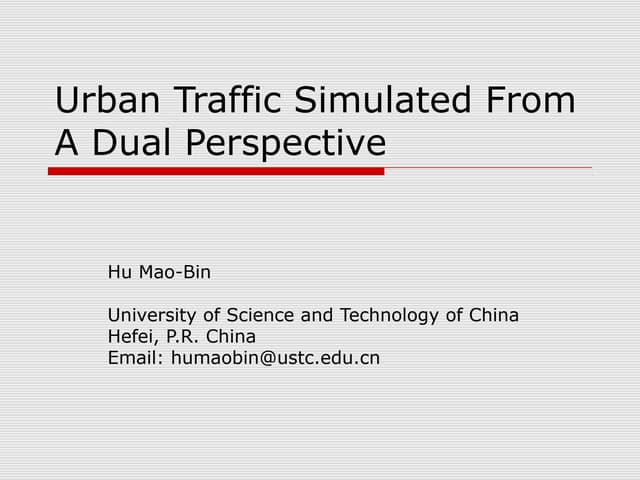 Urban Traffic Simulated From A Dual Perspective

Hu Mao-Bin

University of Science and Technology of China
Hefei, P.R. China
Email: humaobin@ustc.edu.cn